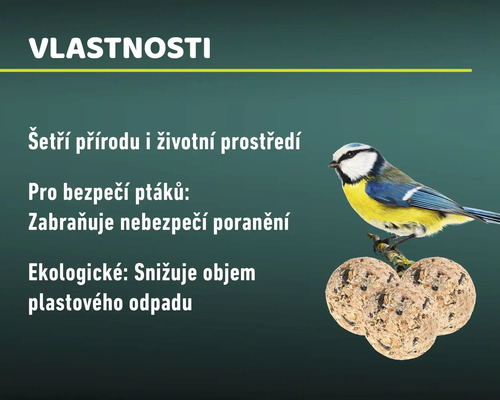 VLASTNOSTI

Šetří přírodu i životní prostředí

Pro bezpečí ptáků:
Zabraňuje nebezpečí poranění

Ekologické: Snižuje objem plastového odpadu